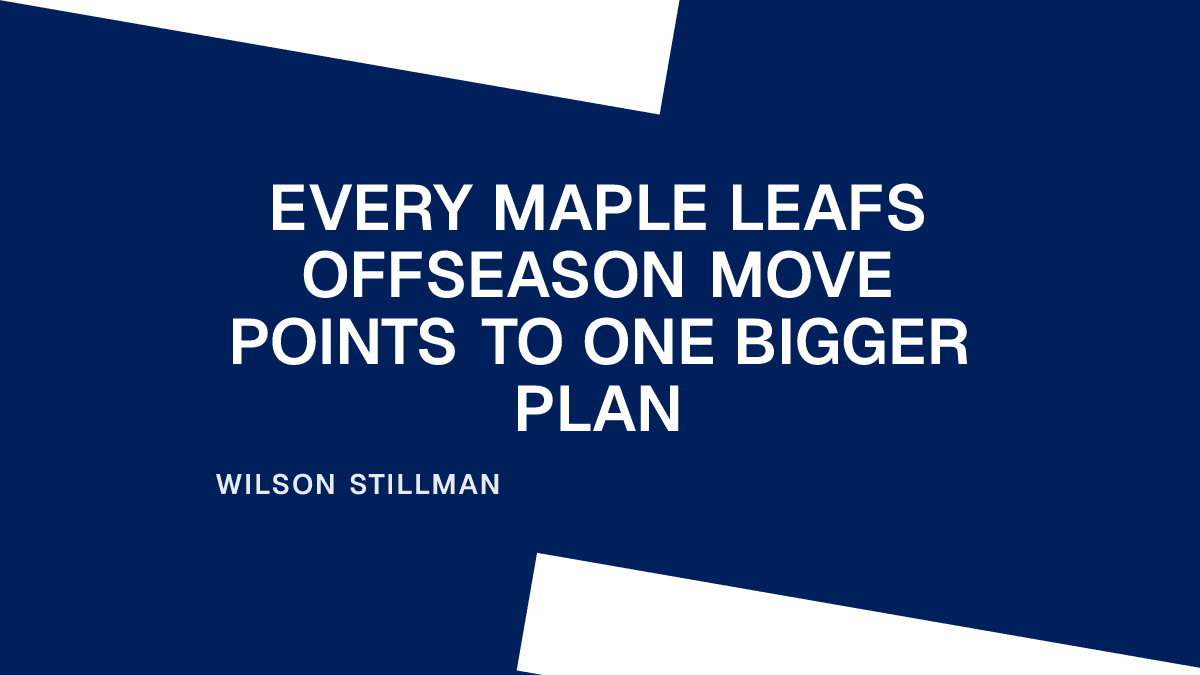 EVERY MAPLE LEAFS OFFSEASON MOVE POINTS TO ONE BIGGER PLAN

WILSON STILLMAN